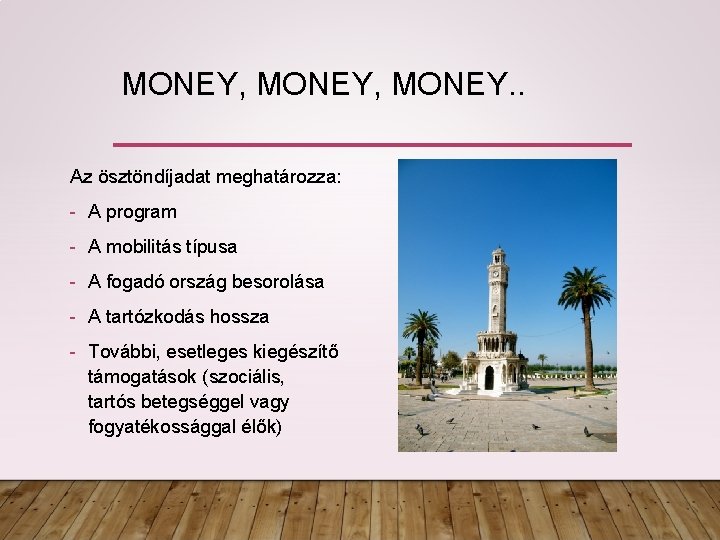 MONEY, MONEY, MONEY..

Az ösztöndíjadat meghatározza:

- A program
- A mobilitás típusa
- A fogadó ország besorolása
- A tartózkodás hossza
- További, esetleges kiegészítő támogatások (szociális, tartós betegséggel vagy fogyatékossággal élők)